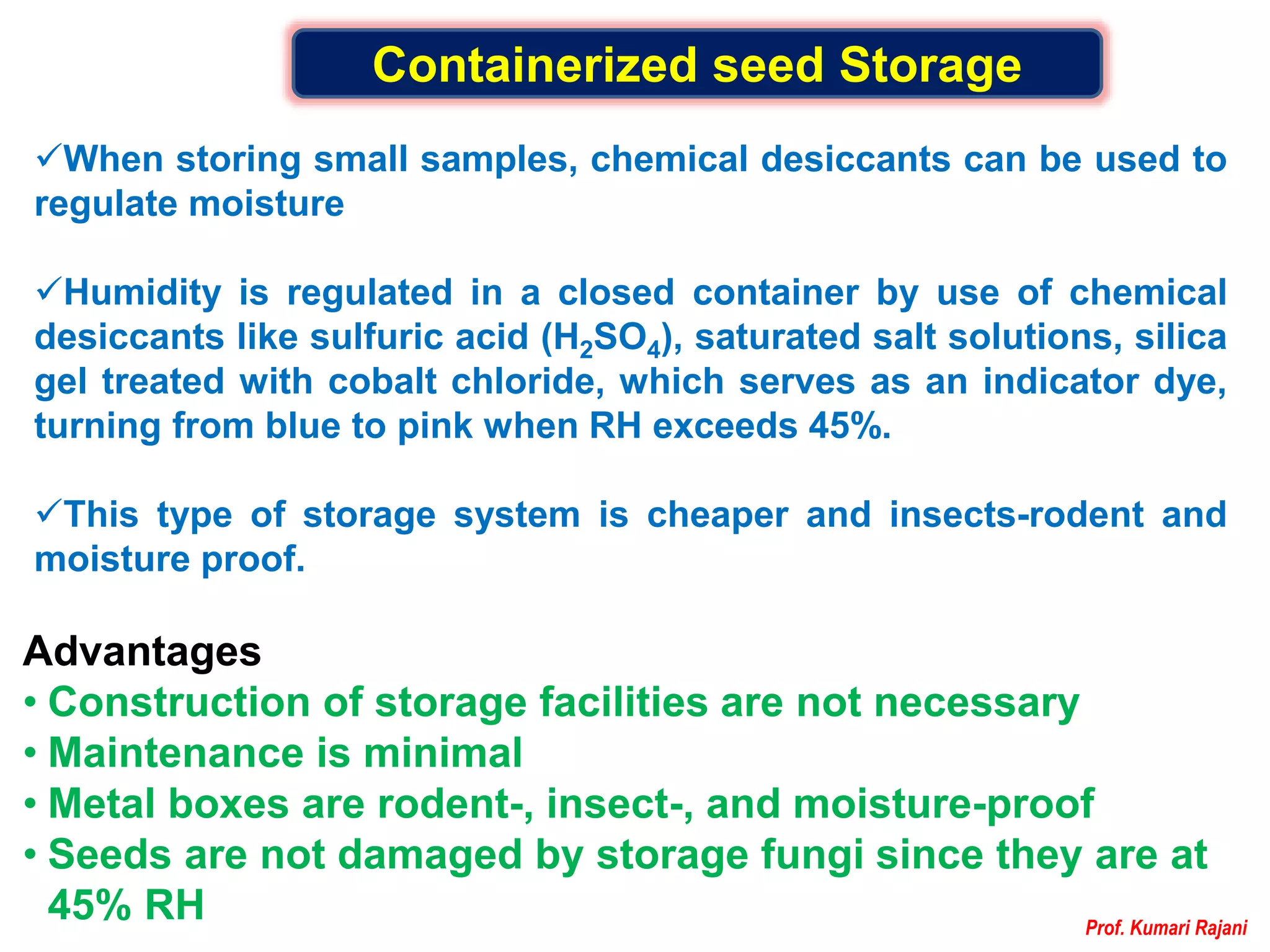 Containerized seed Storage

✓When storing small samples, chemical desiccants can be used to regulate moisture

✓Humidity is regulated in a closed container by use of chemical desiccants like sulfuric acid ($H_2SO_4$), saturated salt solutions, silica gel treated with cobalt chloride, which serves as an indicator dye, turning from blue to pink when RH exceeds 45%.

✓This type of storage system is cheaper and insects-rodent and moisture proof.

Advantages
• Construction of storage facilities are not necessary
• Maintenance is minimal
• Metal boxes are rodent-, insect-, and moisture-proof
• Seeds are not damaged by storage fungi since they are at 45% RH

Prof. Kumari Rajani